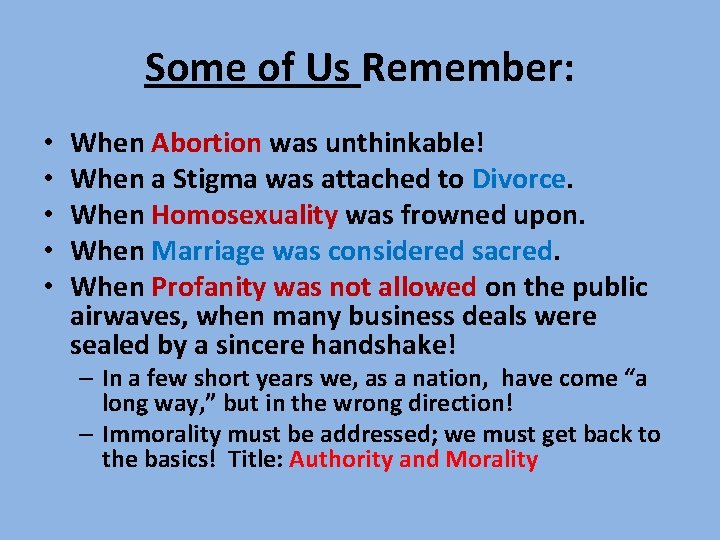 Some of Us Remember:

• When Abortion was unthinkable!
• When a Stigma was attached to Divorce.
• When Homosexuality was frowned upon.
• When Marriage was considered sacred.
• When Profanity was not allowed on the public airwaves, when many business deals were sealed by a sincere handshake!
– In a few short years we, as a nation, have come “a long way,” but in the wrong direction!
– Immorality must be addressed; we must get back to the basics! Title: Authority and Morality